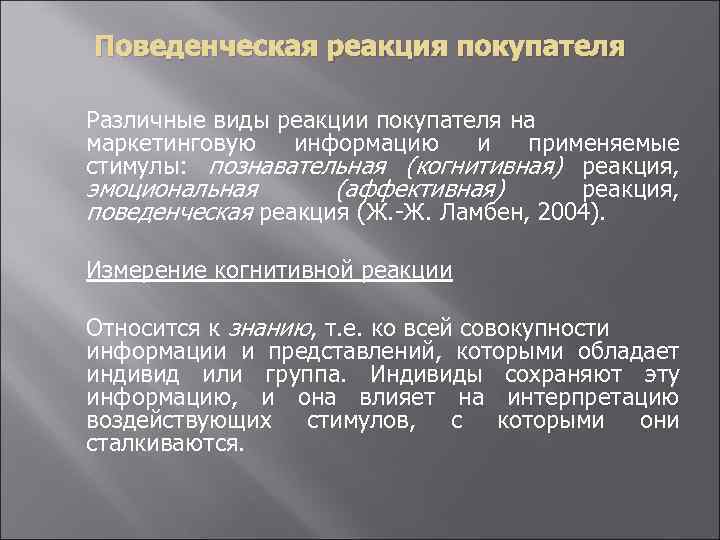 Поведенческая реакция покупателя

Различные виды реакции покупателя на маркетинговую информацию и применяемые стимулы: познавательная (когнитивная) реакция, эмоциональная (аффективная) реакция, поведенческая реакция (Ж.-Ж. Ламбен, 2004).

Измерение когнитивной реакции

Относится к знанию, т.е. ко всей совокупности информации и представлений, которыми обладает индивид или группа. Индивиды сохраняют эту информацию, и она влияет на интерпретацию воздействующих стимулов, с которыми они сталкиваются.